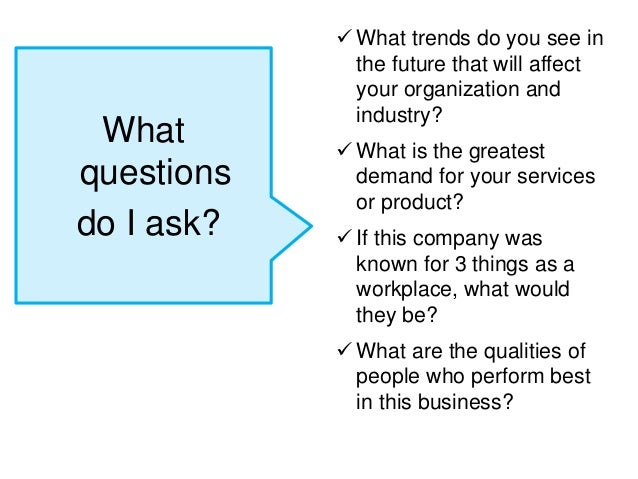 What questions do I ask?

✓ What trends do you see in the future that will affect your organization and industry?

✓ What is the greatest demand for your services or product?

✓ If this company was known for 3 things as a workplace, what would they be?

✓ What are the qualities of people who perform best in this business?